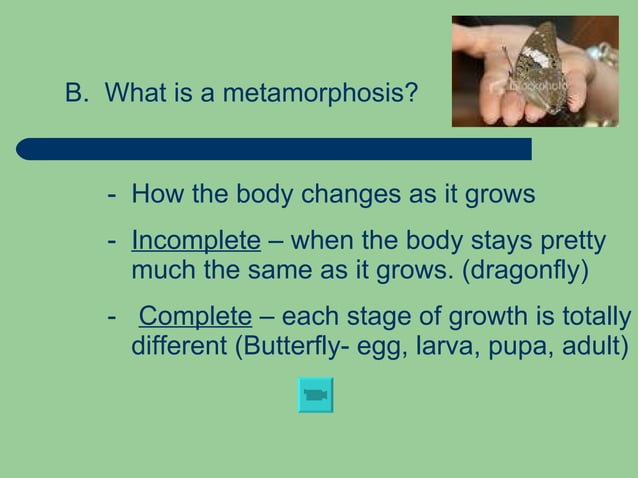 B. What is a metamorphosis?

iStockphoto

- How the body changes as it grows

- Incomplete – when the body stays pretty much the same as it grows. (dragonfly)

- Complete – each stage of growth is totally different (Butterfly- egg, larva, pupa, adult)